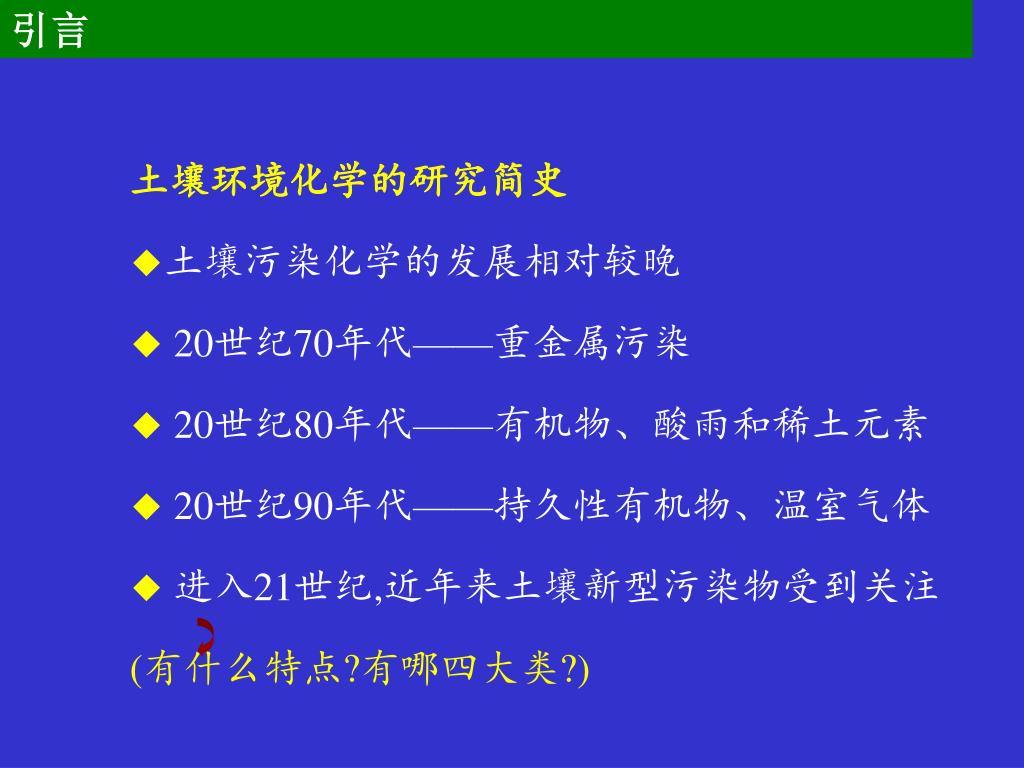 引言

土壤环境化学的研究简史

◆土壤污染化学的发展相对较晚

◆ 20世纪70年代——重金属污染

◆ 20世纪80年代——有机物、酸雨和稀土元素

◆ 20世纪90年代——持久性有机物、温室气体

◆ 进入21世纪,近年来土壤新型污染物受到关注

(有什么特点?有哪四大类?)